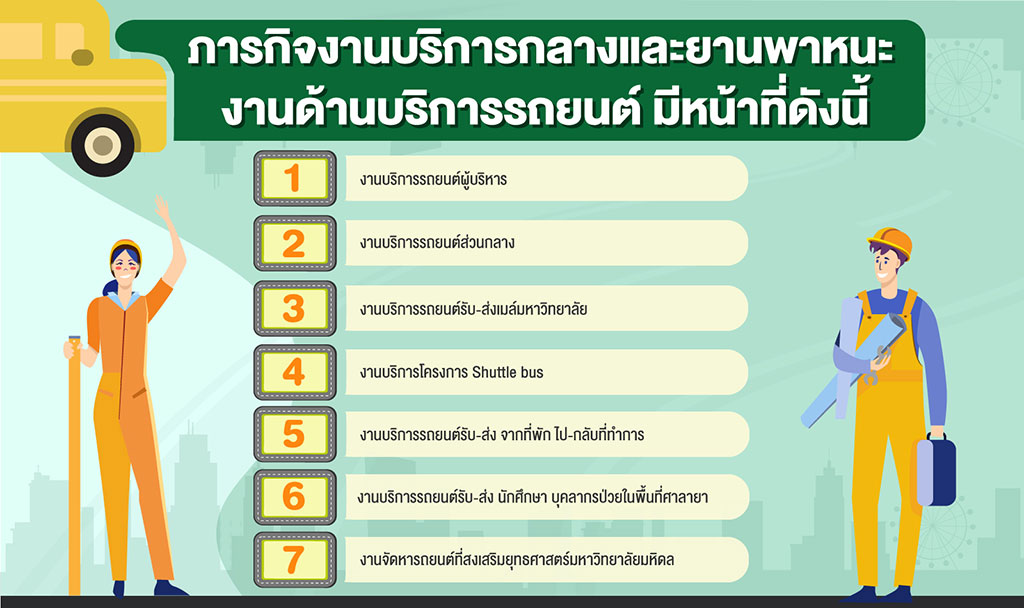 ภารกิจงานบริการกลางและยานพาหนะ
งานด้านบริการรถยนต์ มีหน้าที่ดังนี้

1 งานบริการรถยนต์ผู้บริหาร

2 งานบริการรถยนต์ส่วนกลาง

3 งานบริการรถยนต์รับ-ส่งเมล์มหาวิทยาลัย

4 งานบริการโครงการ Shuttle bus

5 งานบริการรถยนต์รับ-ส่ง จากที่พัก ไป-กลับที่ทำการ

6 งานบริการรถยนต์รับ-ส่ง นักศึกษา บุคลากรป่วยในพื้นที่ศาลายา

7 งานจัดหารถยนต์ที่สงเสริมยุทธศาสตร์มหาวิทยาลัยมหิดล